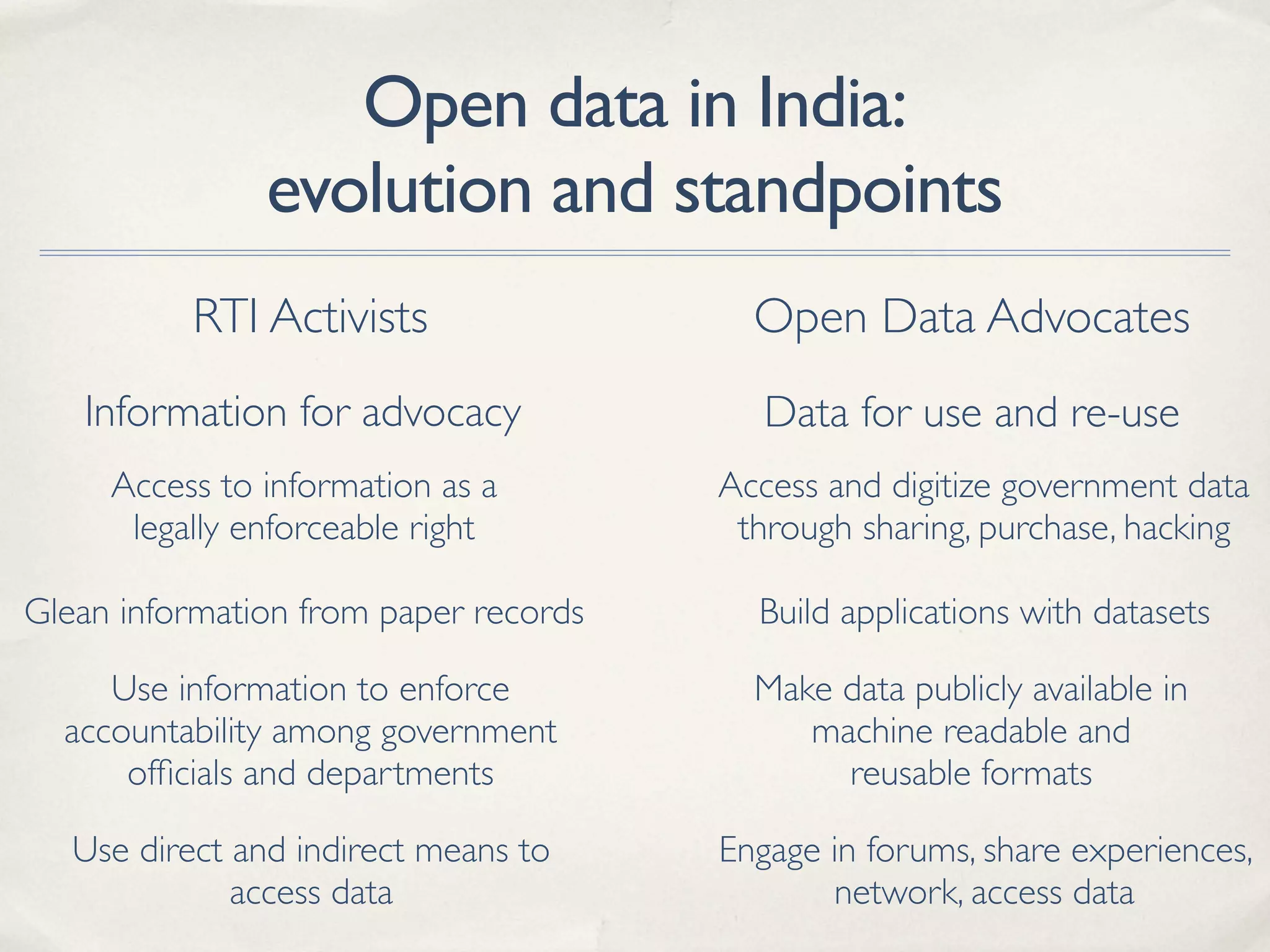 Open data in India:
evolution and standpoints

RTI Activists

Information for advocacy

Access to information as a legally enforceable right

Glean information from paper records

Use information to enforce accountability among government officials and departments

Use direct and indirect means to access data

Open Data Advocates

Data for use and re-use

Access and digitize government data through sharing, purchase, hacking

Build applications with datasets

Make data publicly available in machine readable and reusable formats

Engage in forums, share experiences, network, access data